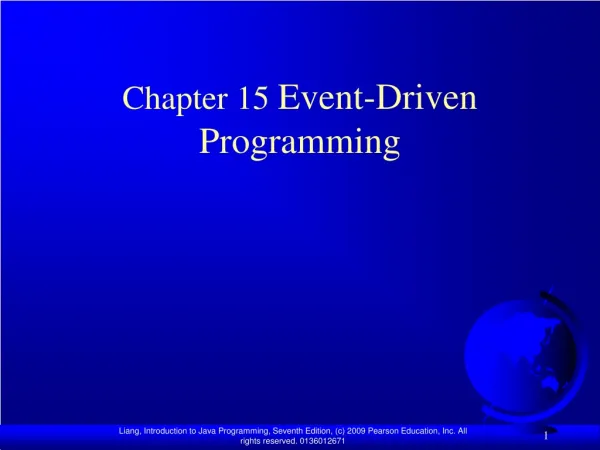 Chapter 15 Event-Driven Programming

Liang, Introduction to Java Programming, Seventh Edition, (c) 2009 Pearson Education, Inc. All rights reserved. 0136012671

1